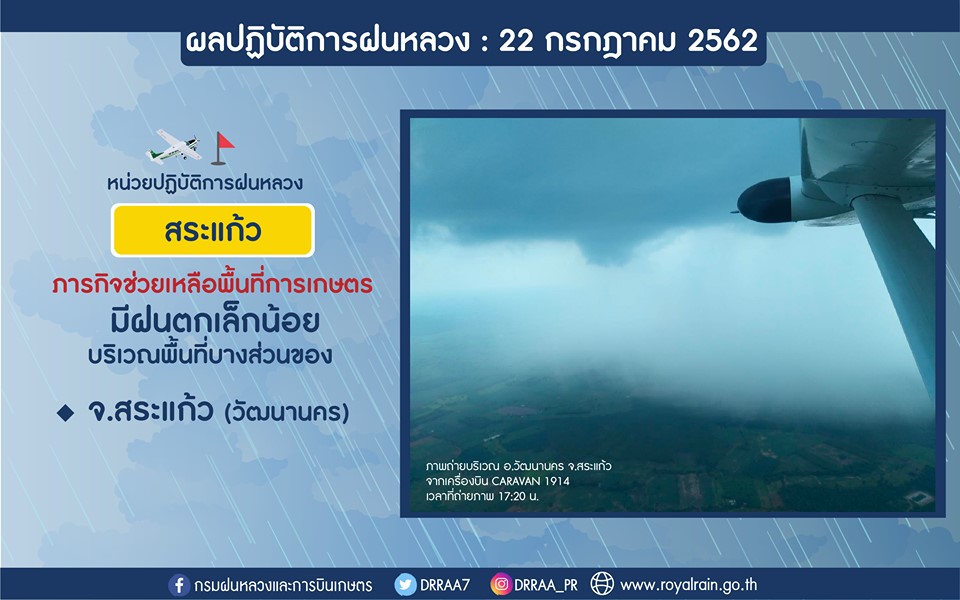 ผลปฏิบัติการฝนหลวง : 22 กรกฎาคม 2562

หน่วยปฏิบัติการฝนหลวง

สระแก้ว

ภารกิจช่วยเหลือพื้นที่การเกษตร

มีฝนตกเล็กน้อย

บริเวณพื้นที่บางส่วนของ

◆ จ.สระแก้ว (วัฒนานคร)

ภาพถ่ายบริเวณ อ.วัฒนานคร จ.สระแก้ว
จากเครื่องบิน CARAVAN 1914
เวลาที่ถ่ายภาพ 17:20 น.

กรมฝนหลวงและการบินเกษตร DRRAA7 DRRAA_PR www.royalrain.go.th